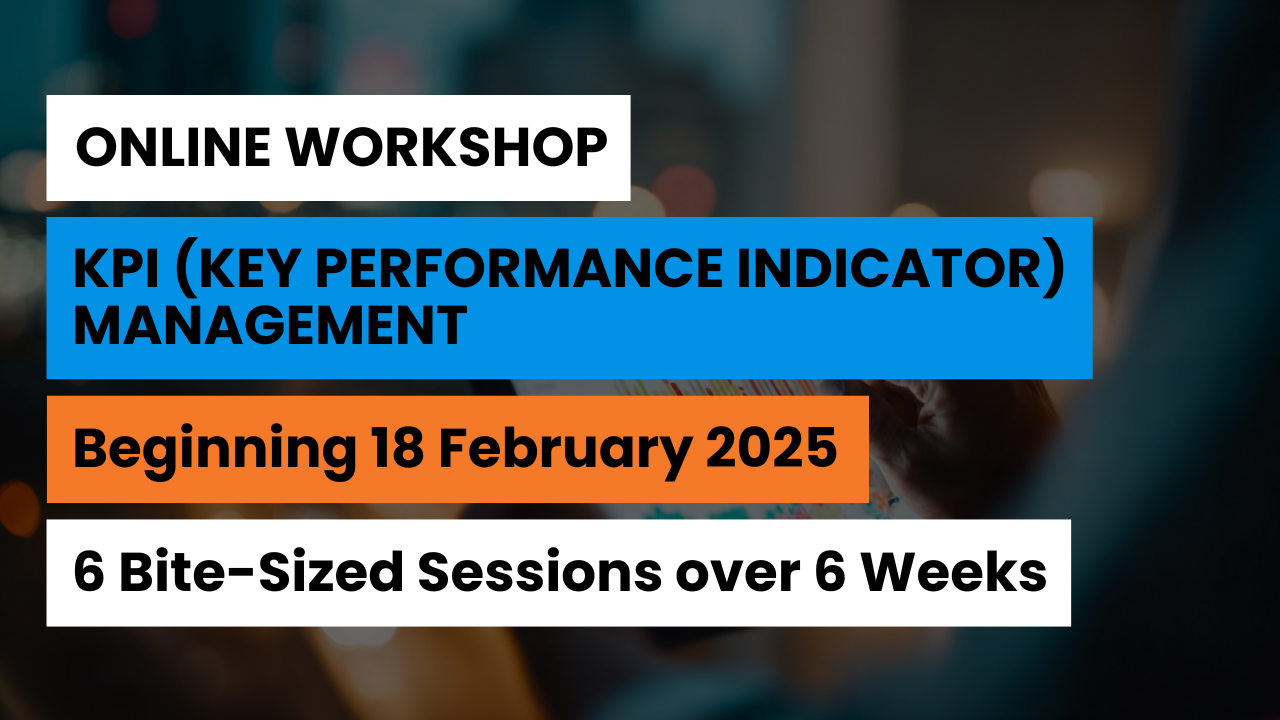 ONLINE WORKSHOP

KPI (KEY PERFORMANCE INDICATOR) MANAGEMENT

Beginning 18 February 2025

6 Bite-Sized Sessions over 6 Weeks